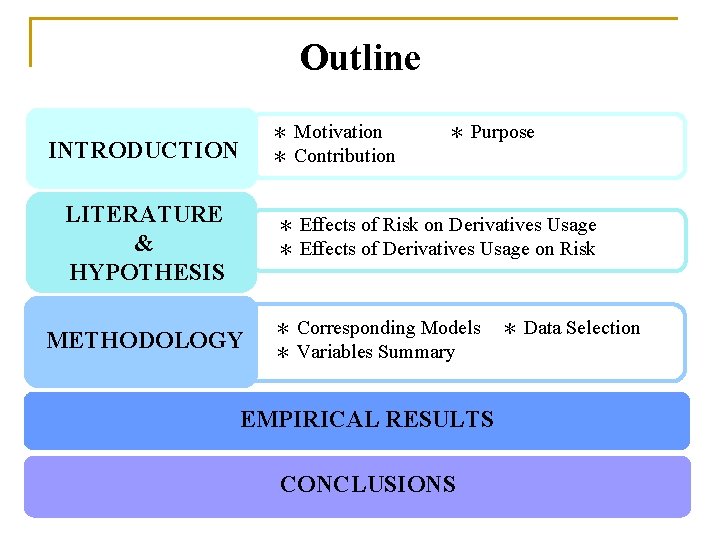 Outline

INTRODUCTION

∗ Motivation ∗ Purpose
∗ Contribution

LITERATURE & HYPOTHESIS

∗ Effects of Risk on Derivatives Usage
∗ Effects of Derivatives Usage on Risk

METHODOLOGY

∗ Corresponding Models ∗ Data Selection
∗ Variables Summary

EMPIRICAL RESULTS

CONCLUSIONS